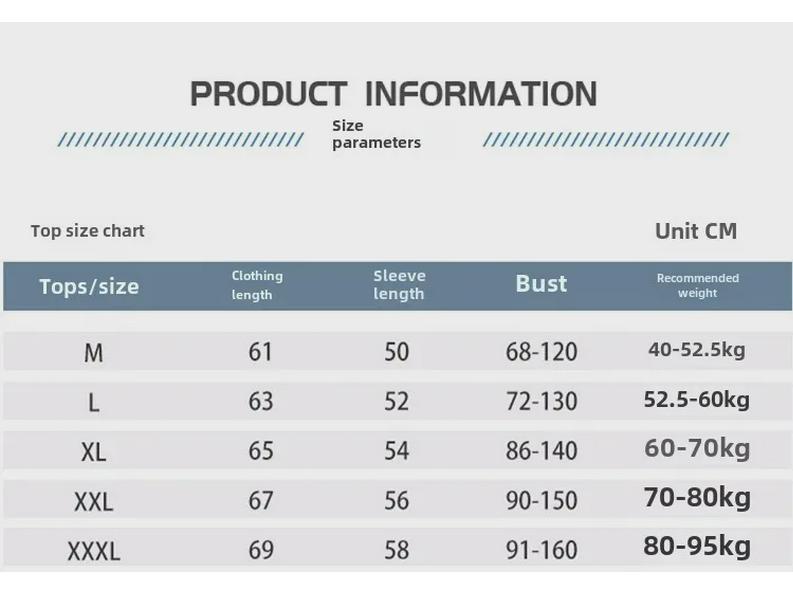 PRODUCT INFORMATION

Size parameters

Top size chart

Unit CM

| Tops/size | Clothing length | Sleeve length | Bust | Recommended weight |
|---|---|---|---|---|
| M | 61 | 50 | 68-120 | 40-52.5kg |
| L | 63 | 52 | 72-130 | 52.5-60kg |
| XL | 65 | 54 | 86-140 | 60-70kg |
| XXL | 67 | 56 | 90-150 | 70-80kg |
| XXXL | 69 | 58 | 91-160 | 80-95kg |